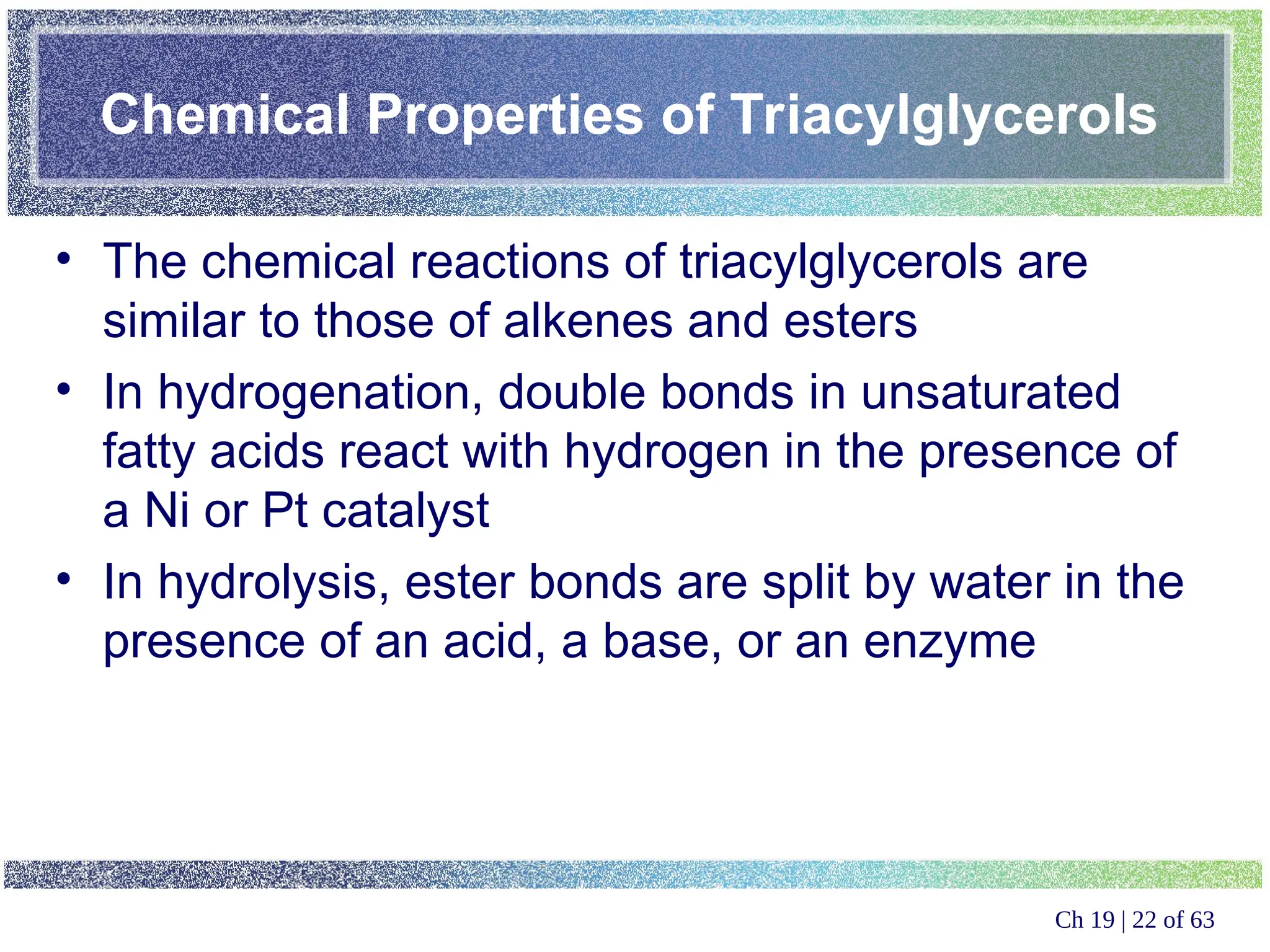 Chemical Properties of Triacylglycerols

• The chemical reactions of triacylglycerols are similar to those of alkenes and esters

• In hydrogenation, double bonds in unsaturated fatty acids react with hydrogen in the presence of a Ni or Pt catalyst

• In hydrolysis, ester bonds are split by water in the presence of an acid, a base, or an enzyme

Ch 19 | 22 of 63